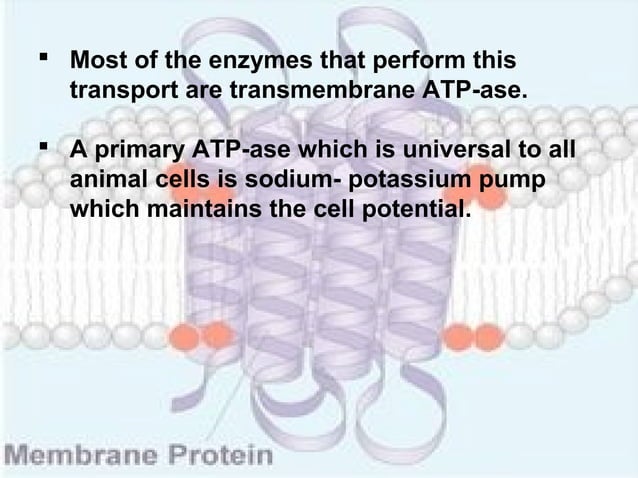 ▪ Most of the enzymes that perform this transport are transmembrane ATP-ase.

▪ A primary ATP-ase which is universal to all animal cells is sodium- potassium pump which maintains the cell potential.

Membrane Protein